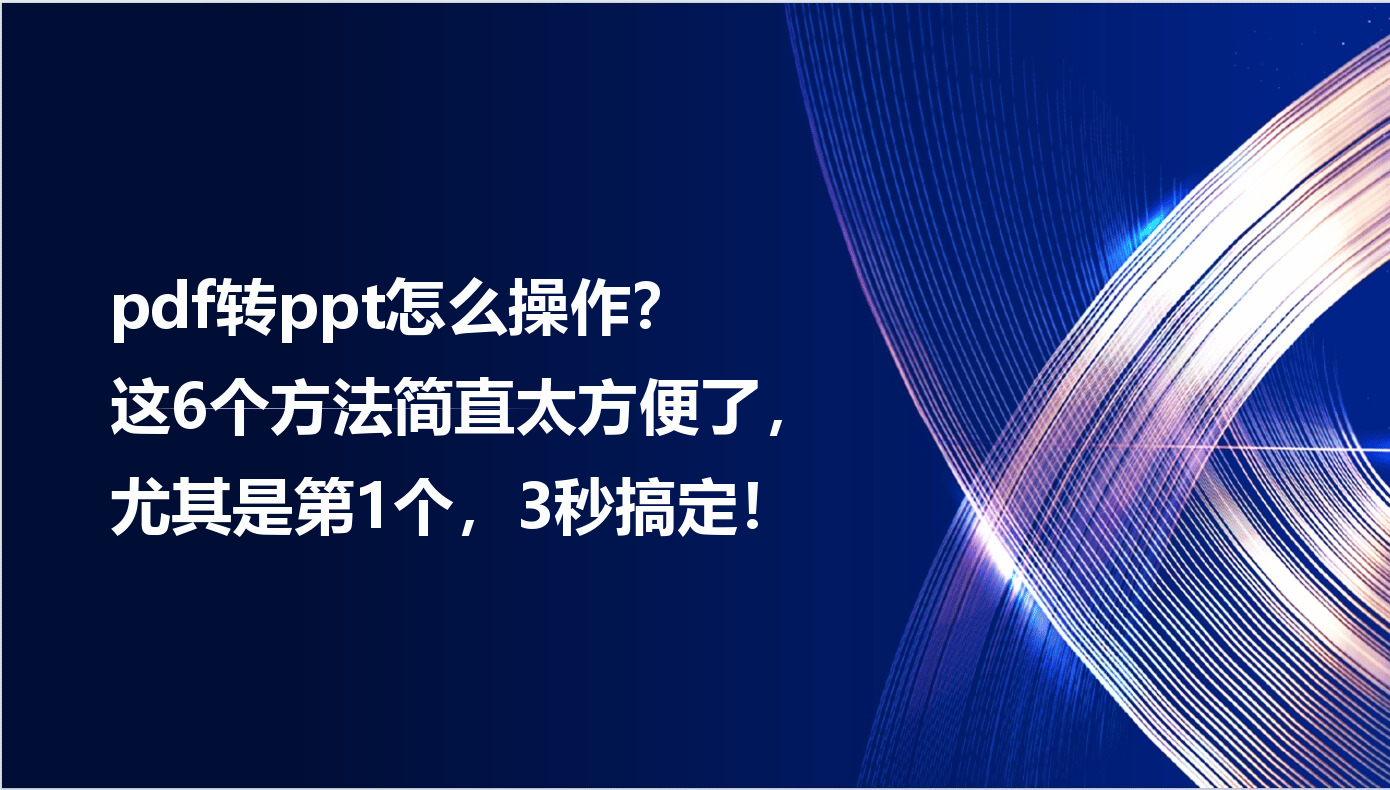 pdf转ppt怎么操作?
这6个方法简直太方便了,
尤其是第1个,3秒搞定!